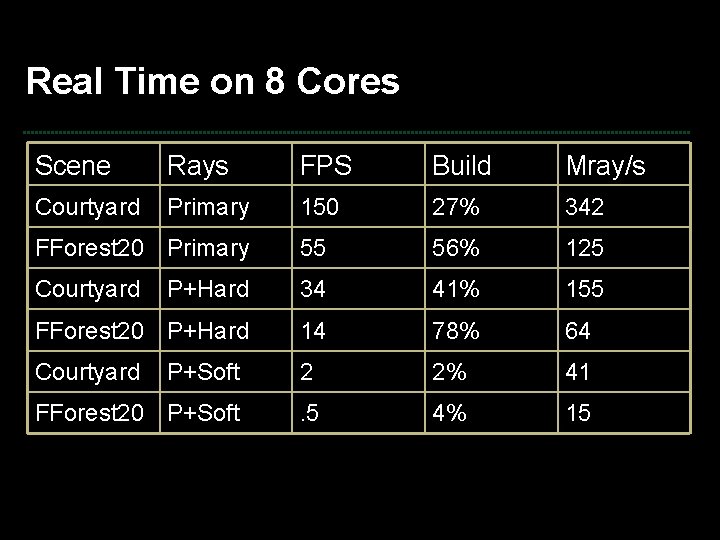 Real Time on 8 Cores

| Scene | Rays | FPS | Build | Mray/s |
|---|---|---|---|---|
| Courtyard | Primary | 150 | 27% | 342 |
| FForest20 | Primary | 55 | 56% | 125 |
| Courtyard | P+Hard | 34 | 41% | 155 |
| FForest20 | P+Hard | 14 | 78% | 64 |
| Courtyard | P+Soft | 2 | 2% | 41 |
| FForest20 | P+Soft | .5 | 4% | 15 |